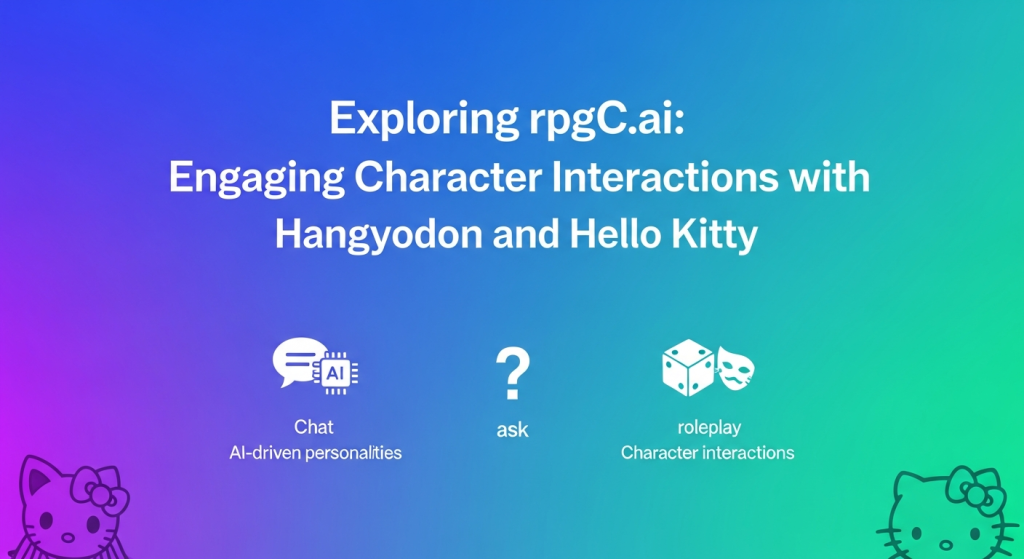 Exploring rpgC.ai:
Engaging Character Interactions with Hangyodon and Hello Kitty

AI

Chat
AI-driven personalities

?

ask

roleplay
Character interactions